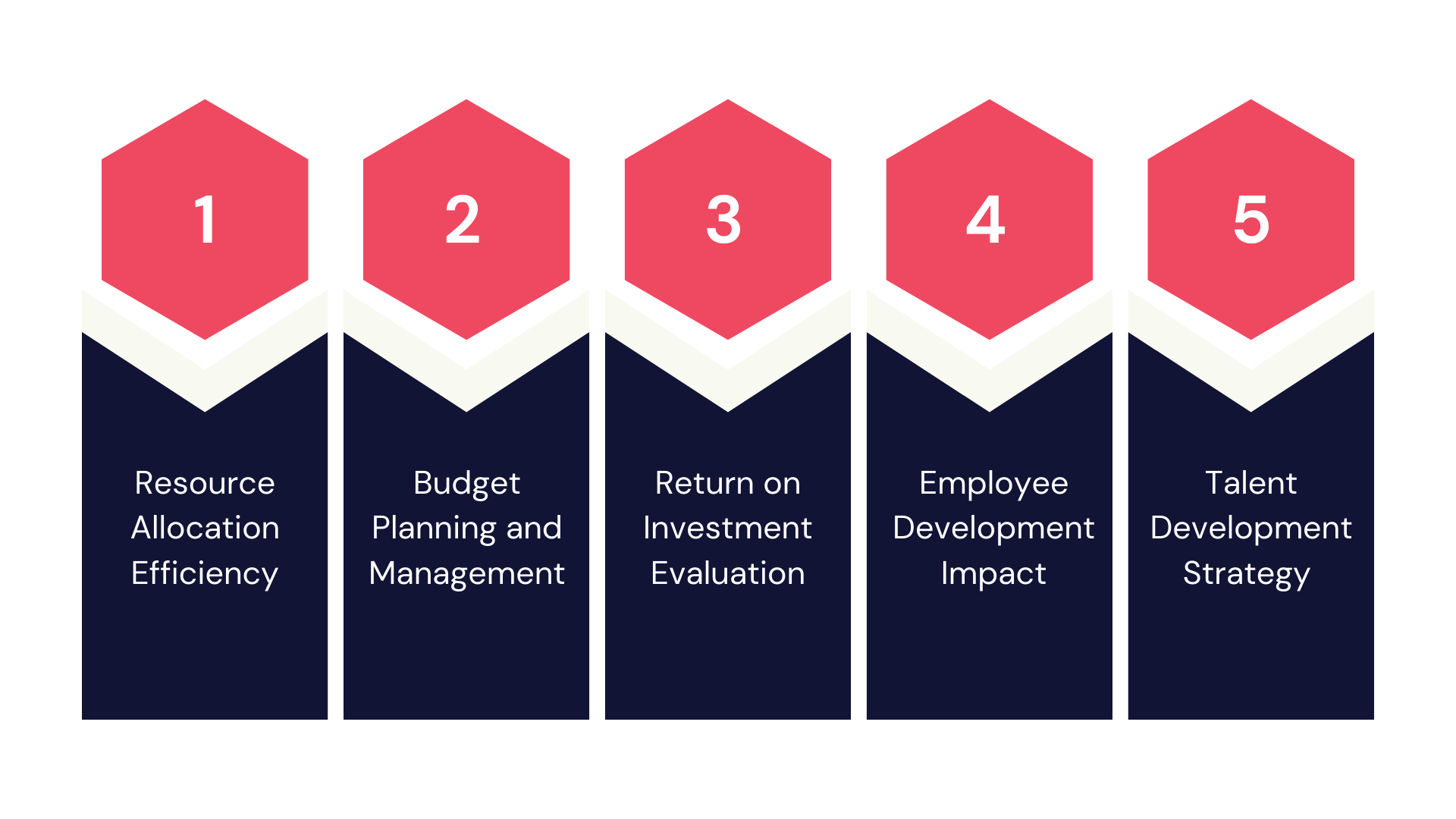 1

Resource Allocation Efficiency

2

Budget Planning and Management

3

Return on Investment Evaluation

4

Employee Development Impact

5

Talent Development Strategy